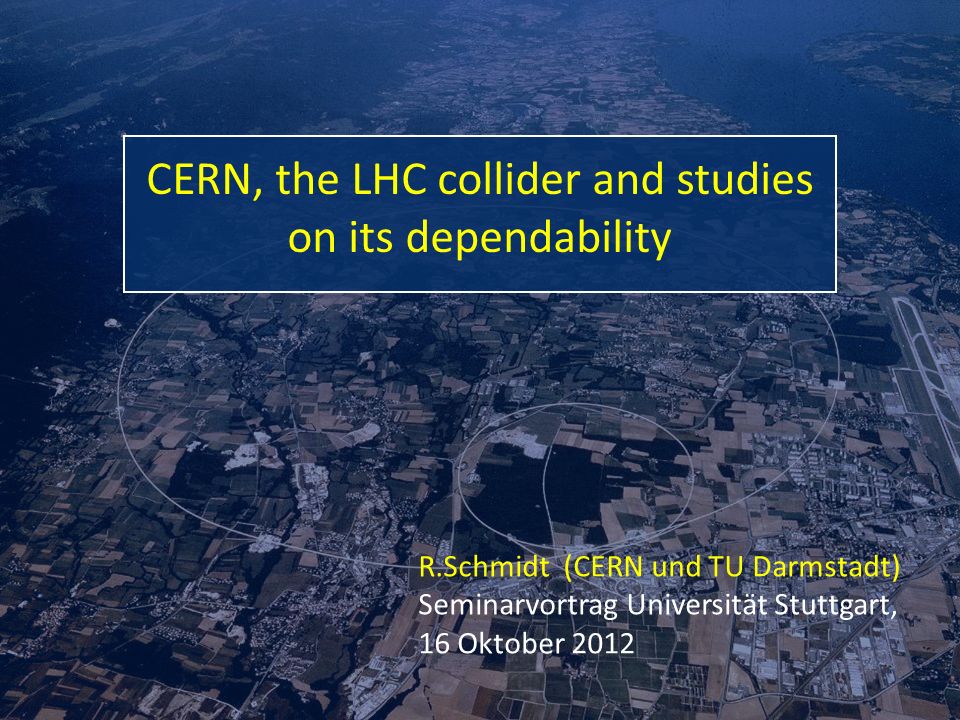 CERN, the LHC collider and studies on its dependability

R.Schmidt (CERN und TU Darmstadt)
Seminarvortrag Universität Stuttgart, 16 Oktober 2012